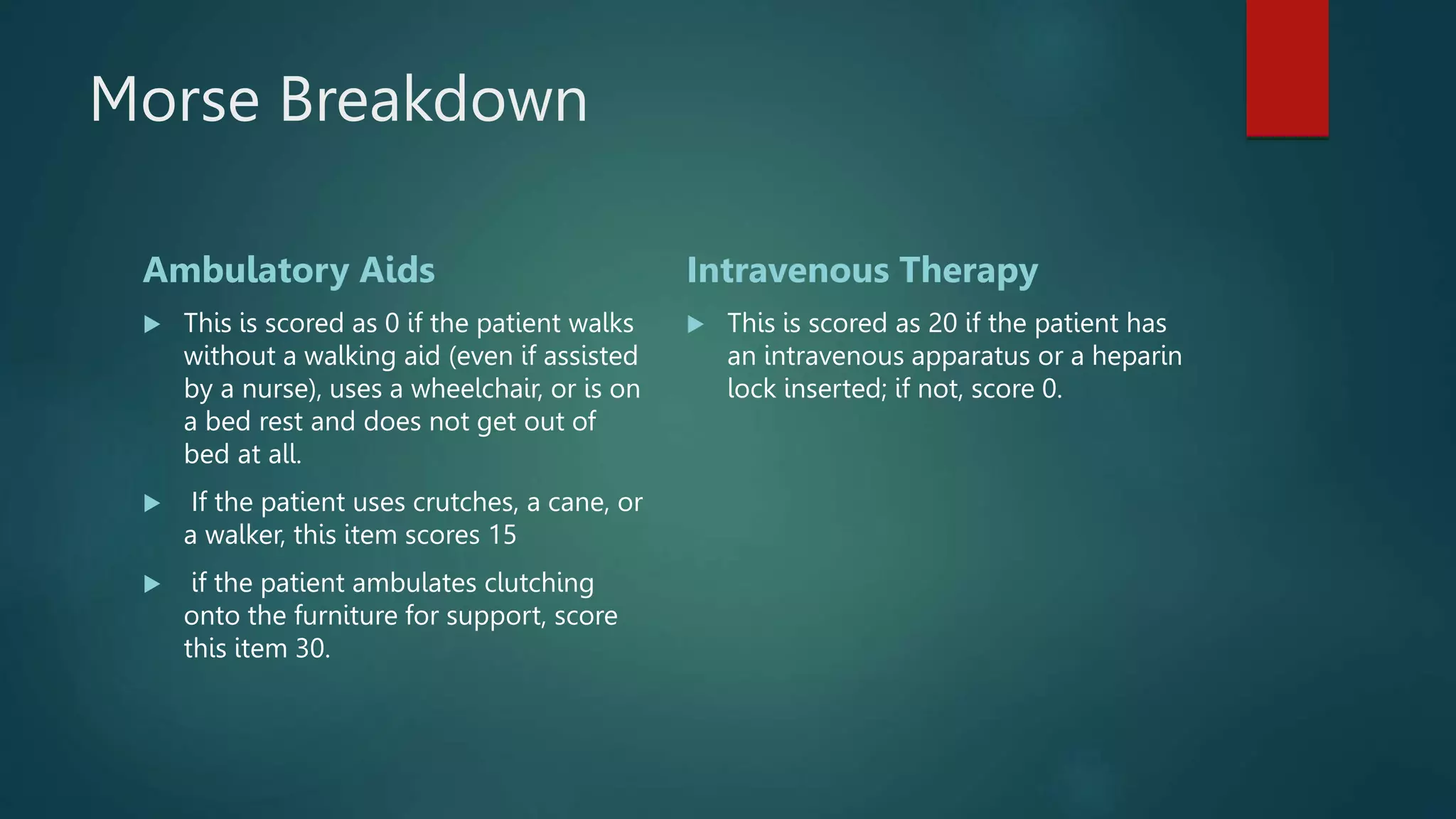 Morse Breakdown

Ambulatory Aids

▶ This is scored as 0 if the patient walks without a walking aid (even if assisted by a nurse), uses a wheelchair, or is on a bed rest and does not get out of bed at all.

▶ If the patient uses crutches, a cane, or a walker, this item scores 15

▶ if the patient ambulates clutching onto the furniture for support, score this item 30.

Intravenous Therapy

▶ This is scored as 20 if the patient has an intravenous apparatus or a heparin lock inserted; if not, score 0.